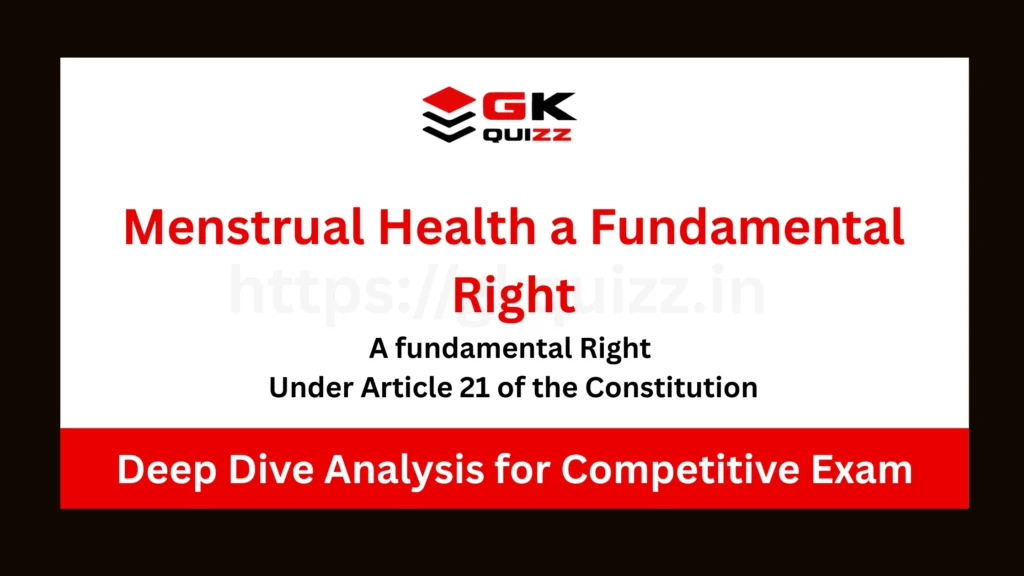 GK
QUIZZ

Menstrual Health a Fundamental Right

https://gkquizz.in

A fundamental Right
Under Article 21 of the Constitution

Deep Dive Analysis for Competitive Exam